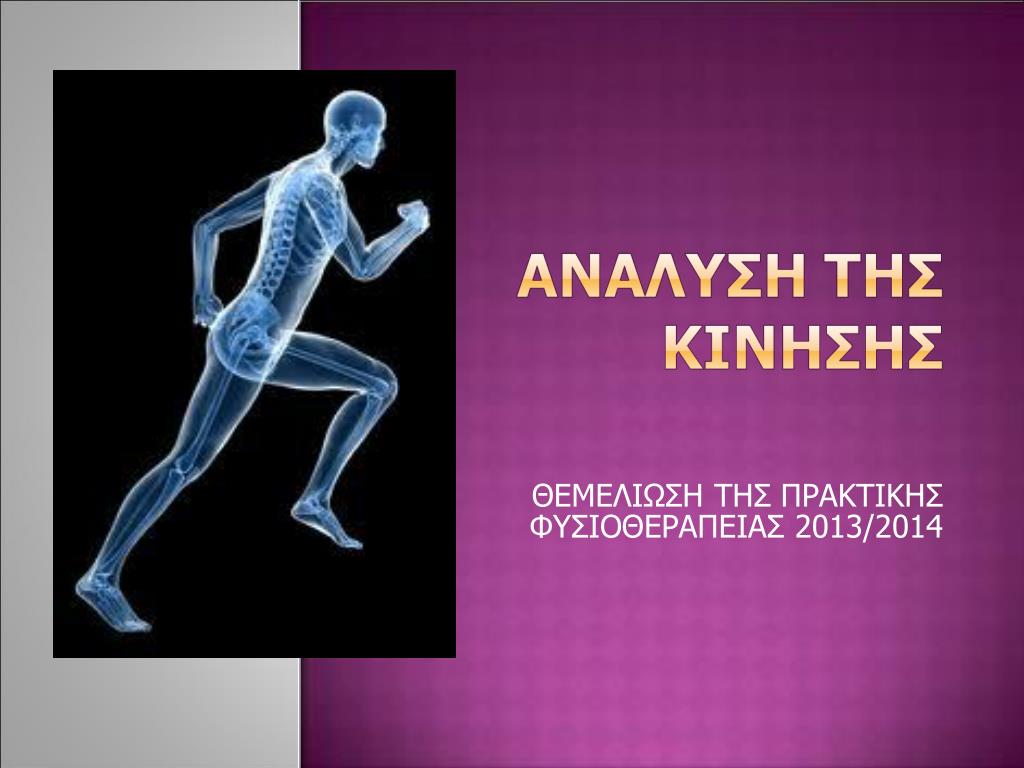 ΑΝΑΛΥΣΗ ΤΗΣ ΚΙΝΗΣΗΣ

ΘΕΜΕΛΙΩΣΗ ΤΗΣ ΠΡΑΚΤΙΚΗΣ ΦΥΣΙΟΘΕΡΑΠΕΙΑΣ 2013/2014